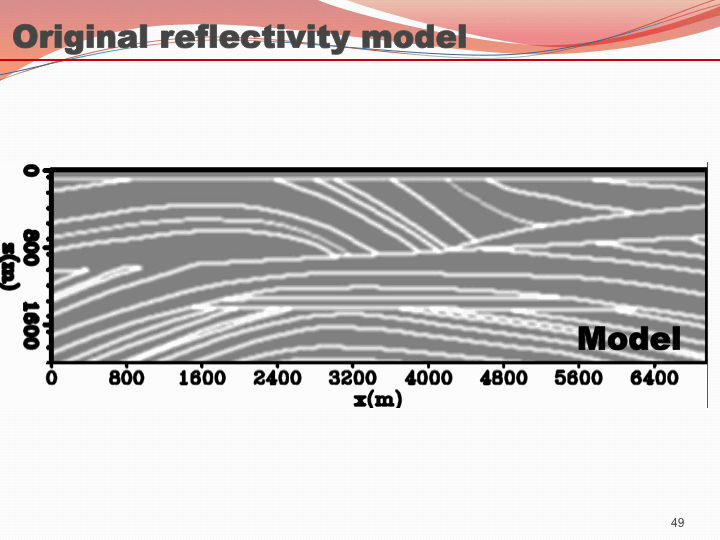 Original reflectivity model

0
800
1600
z(m)

Model

0 800 1600 2400 3200 4000 4800 5600 6400
x(m)

49